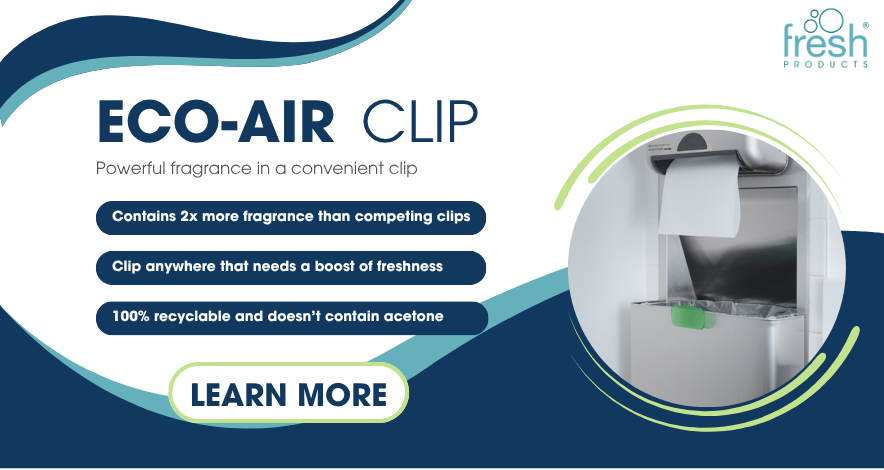 fresh®
PRODUCTS

ECO-AIR CLIP

Powerful fragrance in a convenient clip

Contains 2x more fragrance than competing clips

Clip anywhere that needs a boost of freshness

100% recyclable and doesn't contain acetone

LEARN MORE